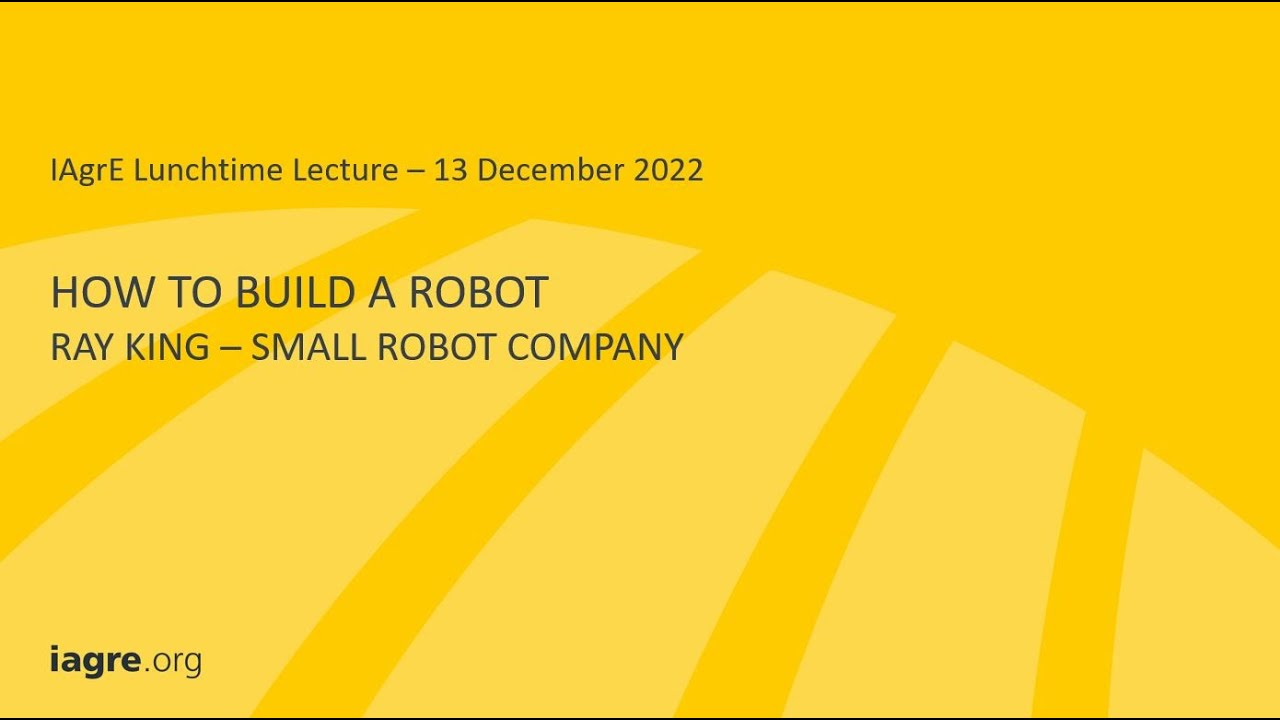 IAgrE Lunchtime Lecture – 13 December 2022

HOW TO BUILD A ROBOT
RAY KING – SMALL ROBOT COMPANY

iagre.org